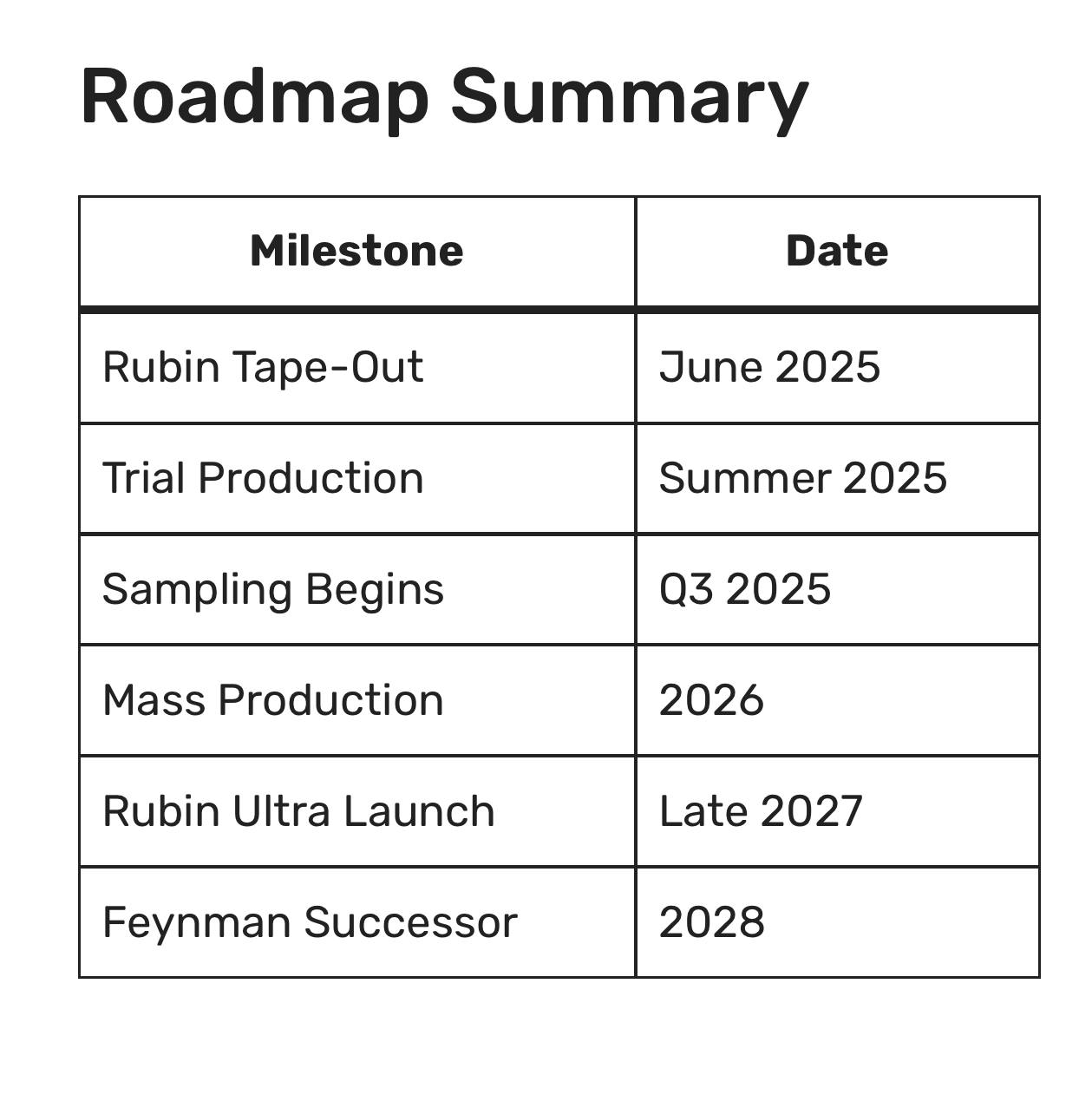 Roadmap Summary

| Milestone | Date |
|---|---|
| Rubin Tape-Out | June 2025 |
| Trial Production | Summer 2025 |
| Sampling Begins | Q3 2025 |
| Mass Production | 2026 |
| Rubin Ultra Launch | Late 2027 |
| Feynman Successor | 2028 |